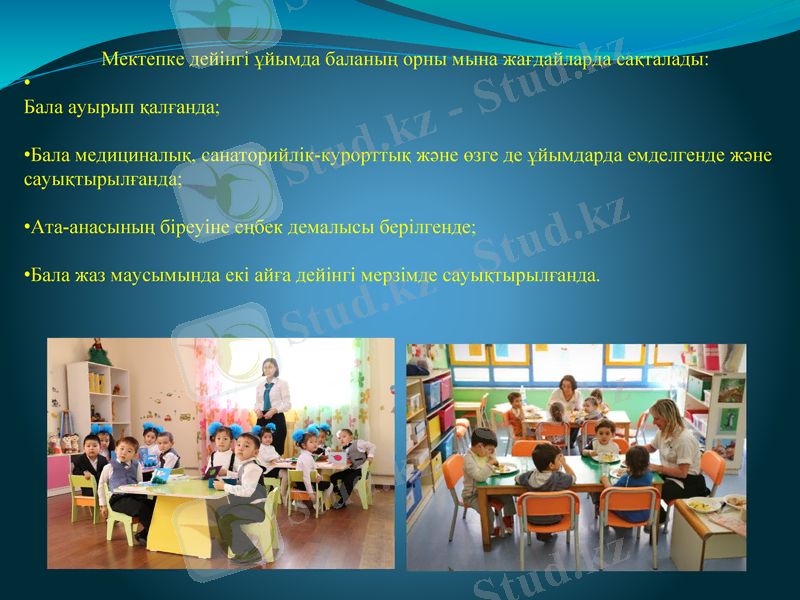 Мектепке дейінгі ұйымда баланың орны мына жағдайларда сақталады:

•

Бала ауырып қалғанда;

•Бала медициналық, санаторийлік-курорттық және өзге де ұйымдарда емделгенде және сауықтырылғанда;

•Ата-анасының біреуіне еңбек демалысы берілгенде;

•Бала жаз маусымында екі айға дейінгі мерзімде сауықтырылғанда.

Stud.kz - Stud.kz
Stud.kz
Stud.kz
Stud.kz
Stud.kz